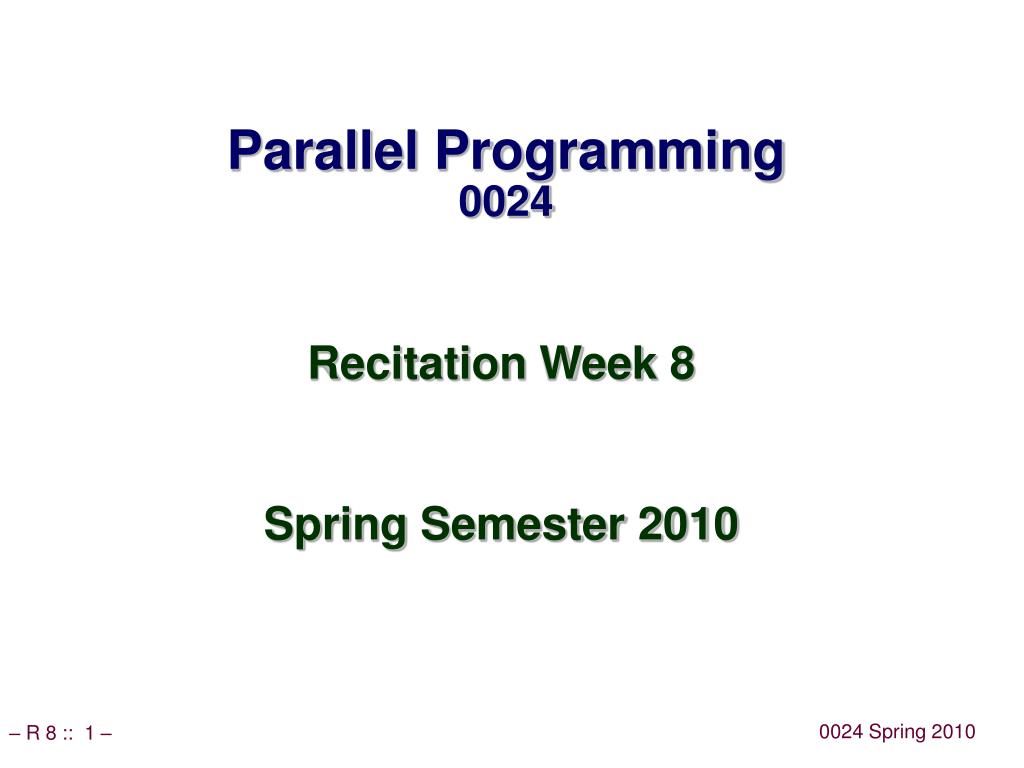 Parallel Programming
0024

Recitation Week 8

Spring Semester 2010

– R 8 :: 1 –

0024 Spring 2010